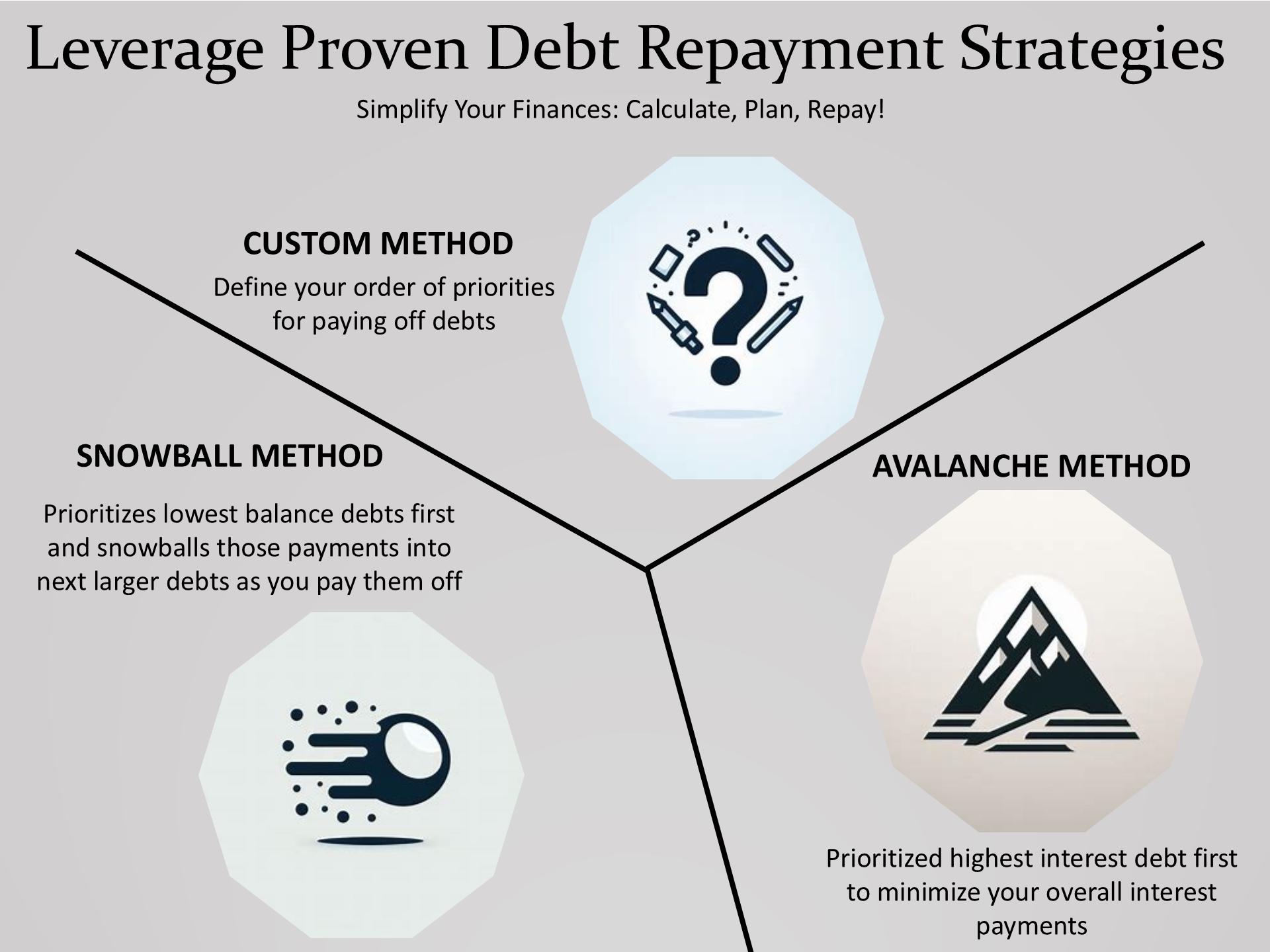 Leverage Proven Debt Repayment Strategies

Simplify Your Finances: Calculate, Plan, Repay!

CUSTOM METHOD

Define your order of priorities for paying off debts

SNOWBALL METHOD

Prioritizes lowest balance debts first and snowballs those payments into next larger debts as you pay them off

AVALANCHE METHOD

Prioritized highest interest debt first to minimize your overall interest payments